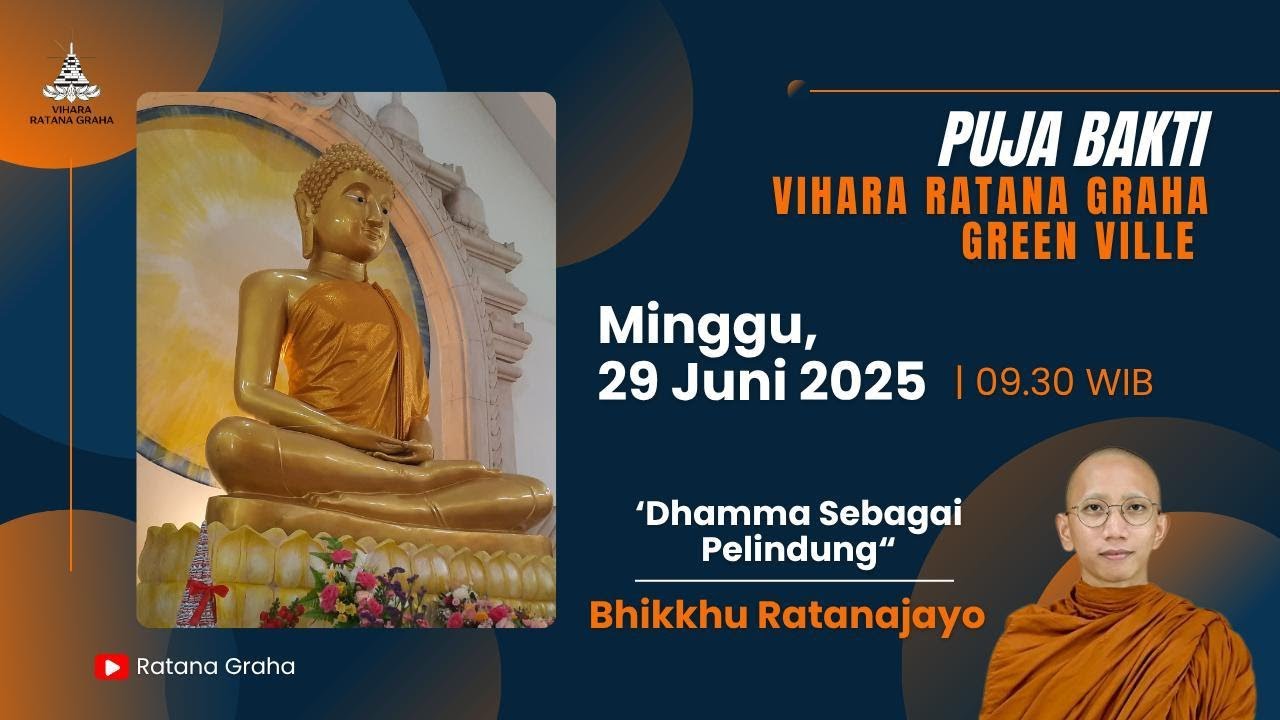 VIHARA RATANA GRAHA

PUJA BAKTI
VIHARA RATANA GRAHA GREEN VILLE

Minggu,
29 Juni 2025 | 09.30 WIB

‘Dhamma Sebagai Pelindung“

Bhikkhu Ratanajayo

Ratana Graha